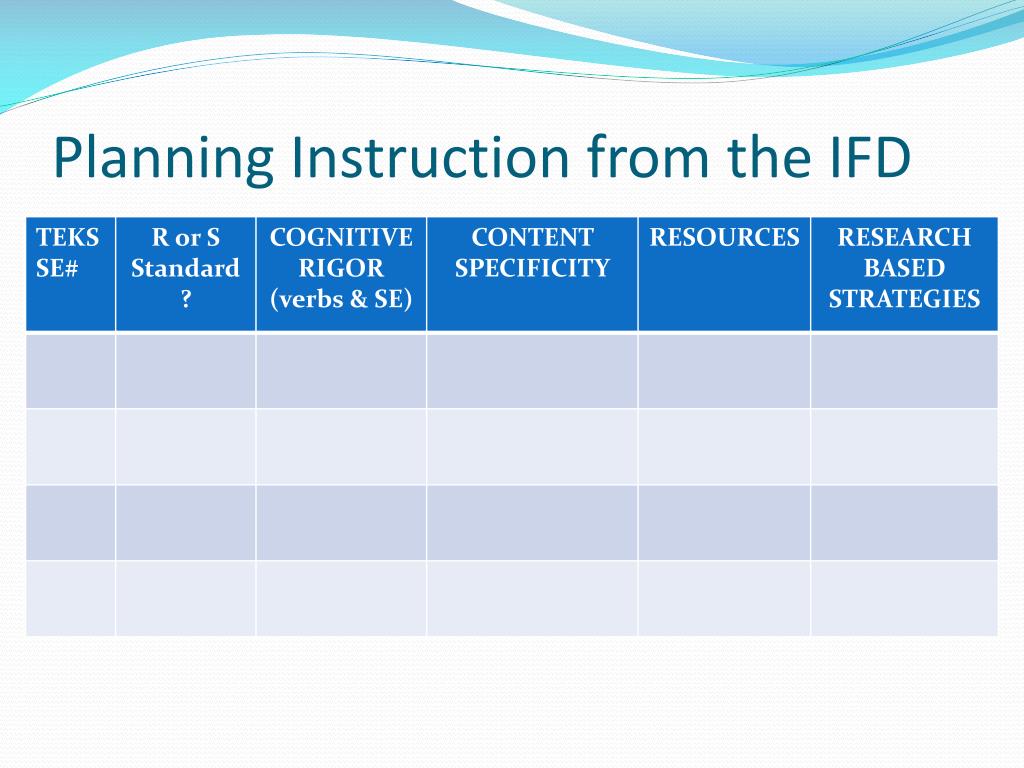 Planning Instruction from the IFD

| TEKS SE# | R or S Standard ? | COGNITIVE RIGOR (verbs & SE) | CONTENT SPECIFICITY | RESOURCES | RESEARCH BASED STRATEGIES |
|---|---|---|---|---|---|
| | | | | | |
| | | | | | |
| | | | | | |
| | | | | | |